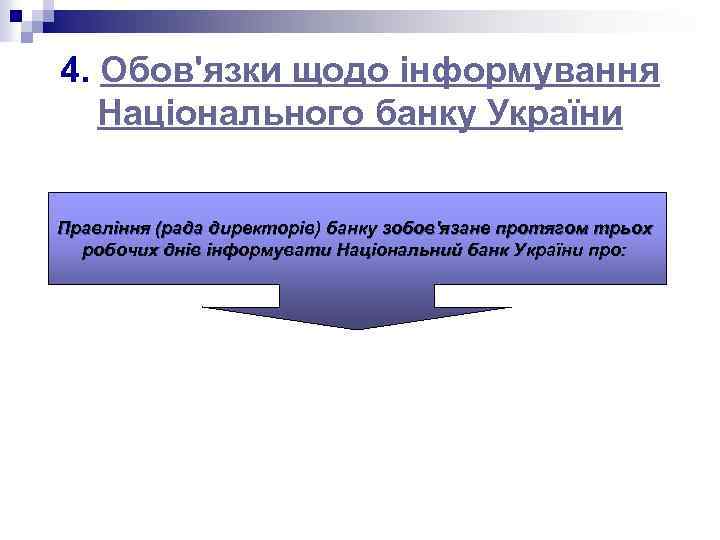 4. Обов'язки щодо інформування Національного банку України

Правління (рада директорів) банку зобов'язане протягом трьох робочих днів інформувати Національний банк України про: